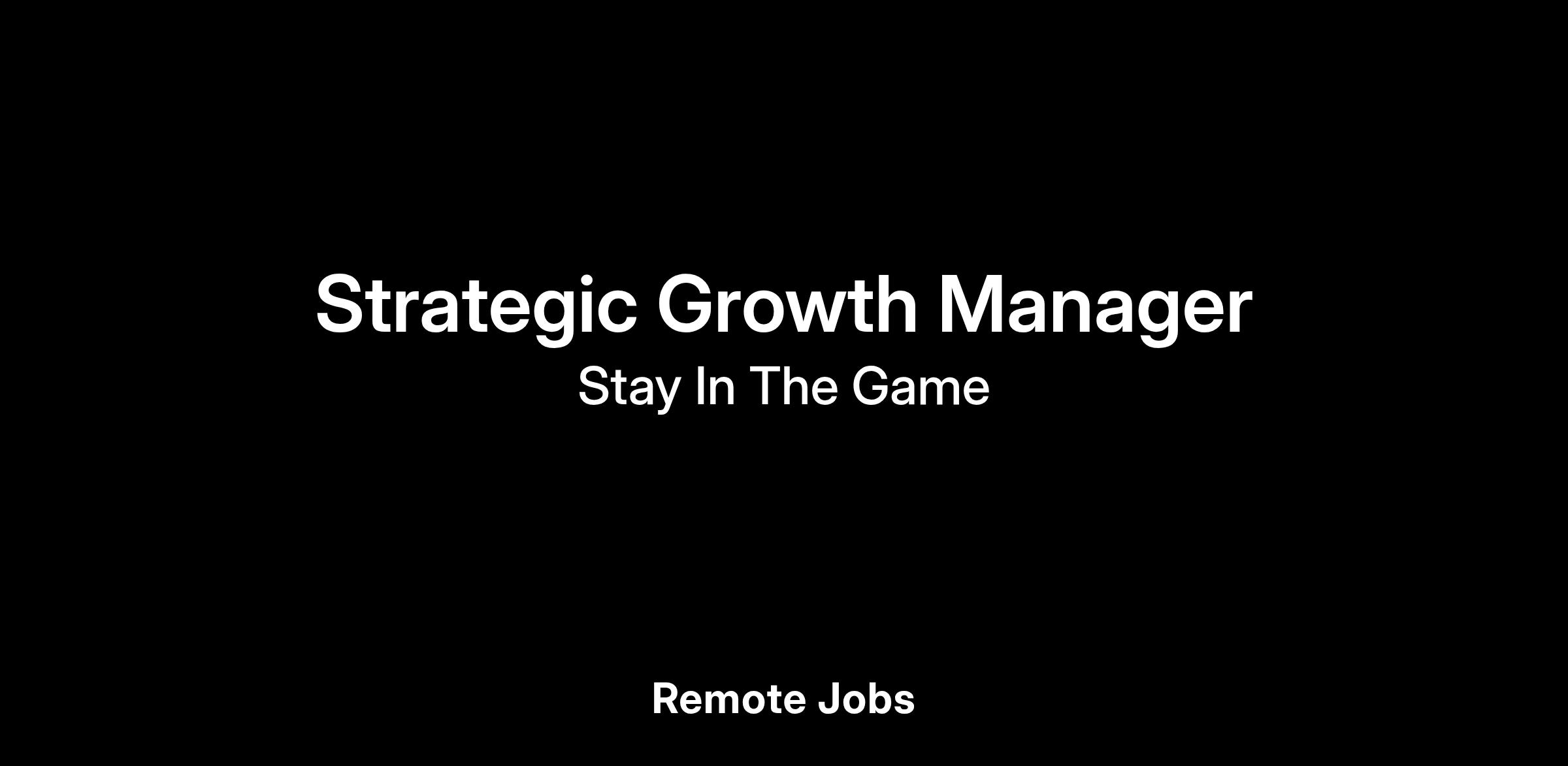 Strategic Growth Manager
Stay In The Game

Remote Jobs